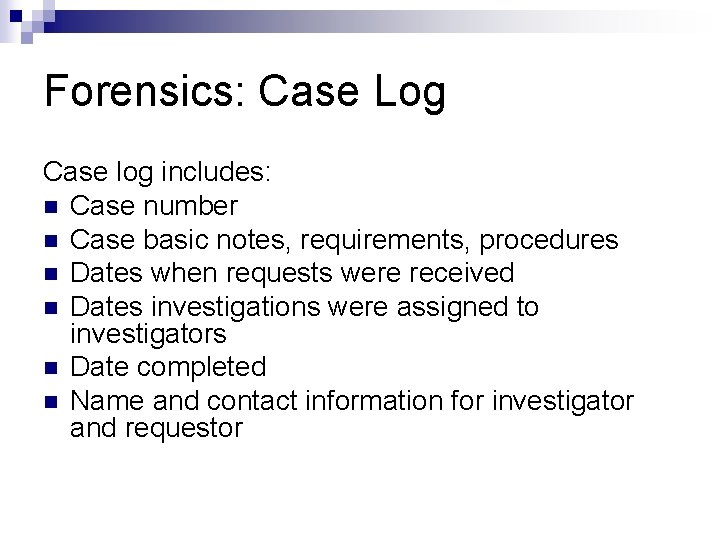 Forensics: Case Log

Case log includes:
- Case number
- Case basic notes, requirements, procedures
- Dates when requests were received
- Dates investigations were assigned to investigators
- Date completed
- Name and contact information for investigator and requestor